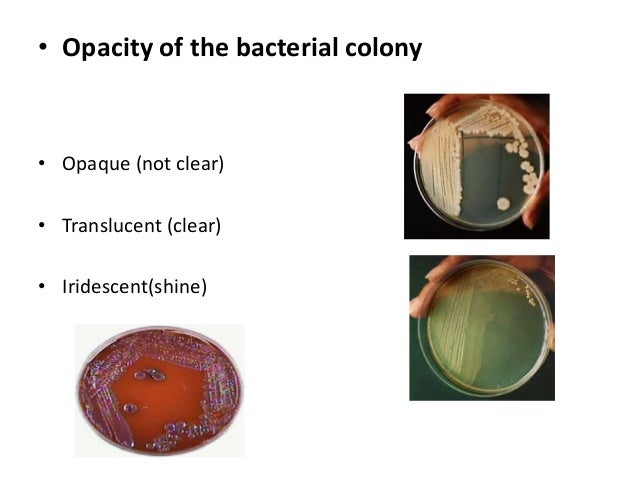 • Opacity of the bacterial colony

• Opaque (not clear)

• Translucent (clear)

• Iridescent(shine)